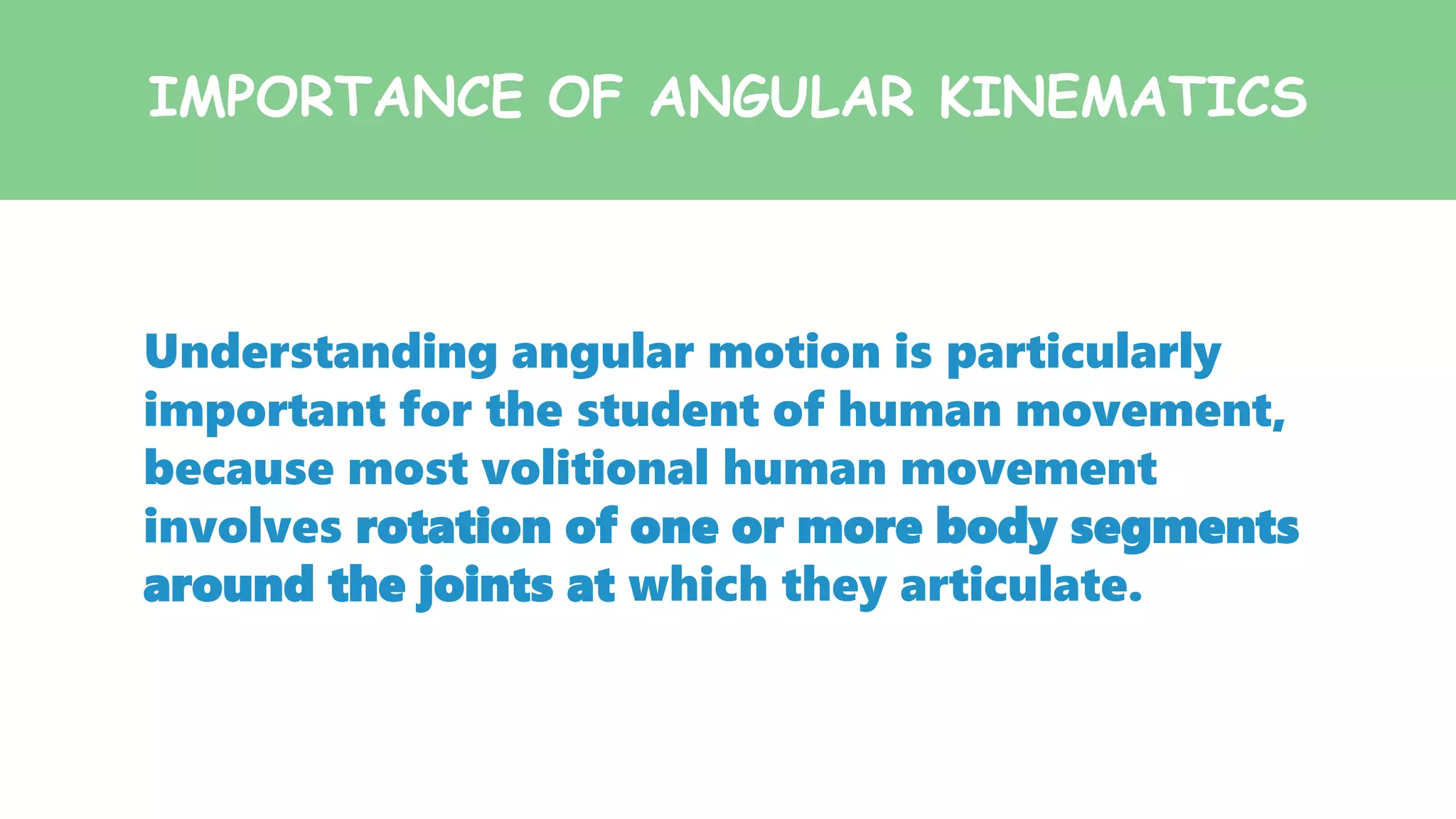 IMPORTANCE OF ANGULAR KINEMATICS

Understanding angular motion is particularly important for the student of human movement, because most volitional human movement involves rotation of one or more body segments around the joints at which they articulate.